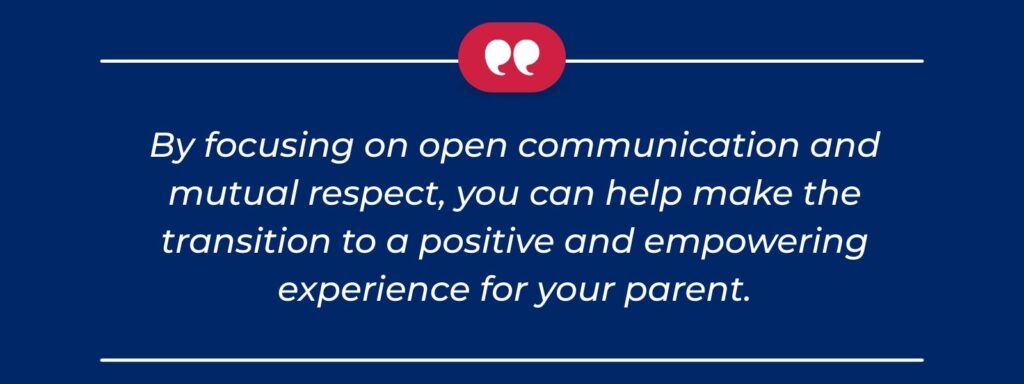 By focusing on open communication and mutual respect, you can help make the transition to a positive and empowering experience for your parent.